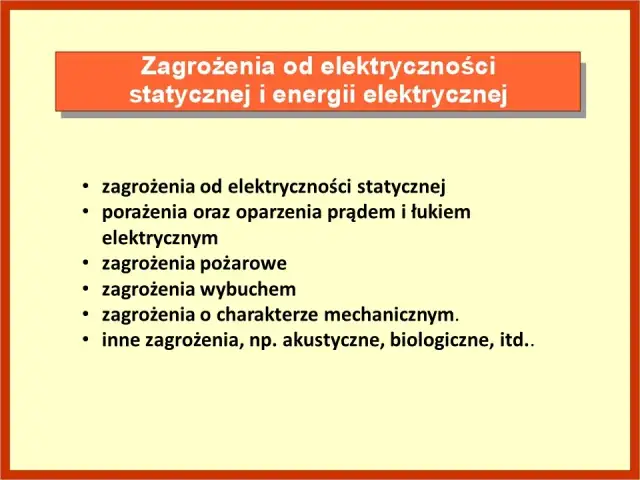 Zagrożenia od elektryczności statycznej i energii elektrycznej

• zagrożenia od elektryczności statycznej
• porażenia oraz oparzenia prądem i łukiem elektrycznym
• zagrożenia pożarowe
• zagrożenia wybuchem
• zagrożenia o charakterze mechanicznym.
• inne zagrożenia, np. akustyczne, biologiczne, itd..